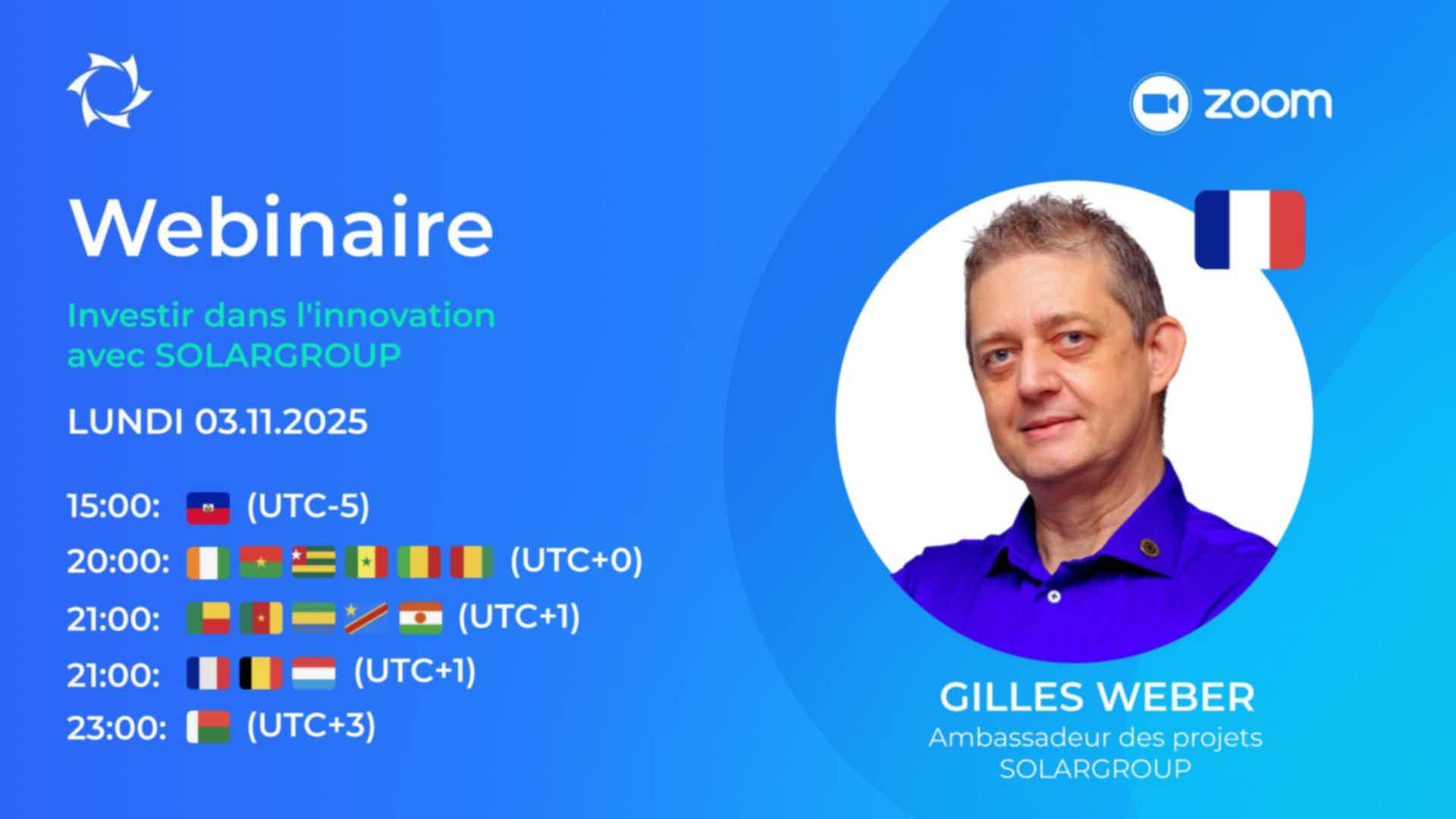 zoom

Webinaire

Investir dans l'innovation avec SOLARGROUP

LUNDI 03.11.2025

15:00: (UTC-5)
20:00: (UTC+0)
21:00: (UTC+1)
21:00: (UTC+1)
23:00: (UTC+3)

GILLES WEBER
Ambassadeur des projets SOLARGROUP